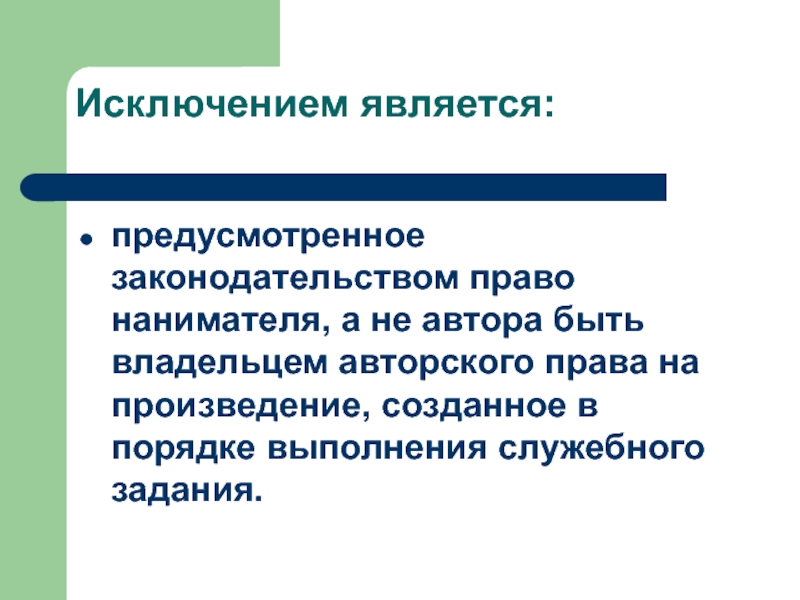 Исключением является:

• предусмотренное законодательством право нанимателя, а не автора быть владельцем авторского права на произведение, созданное в порядке выполнения служебного задания.